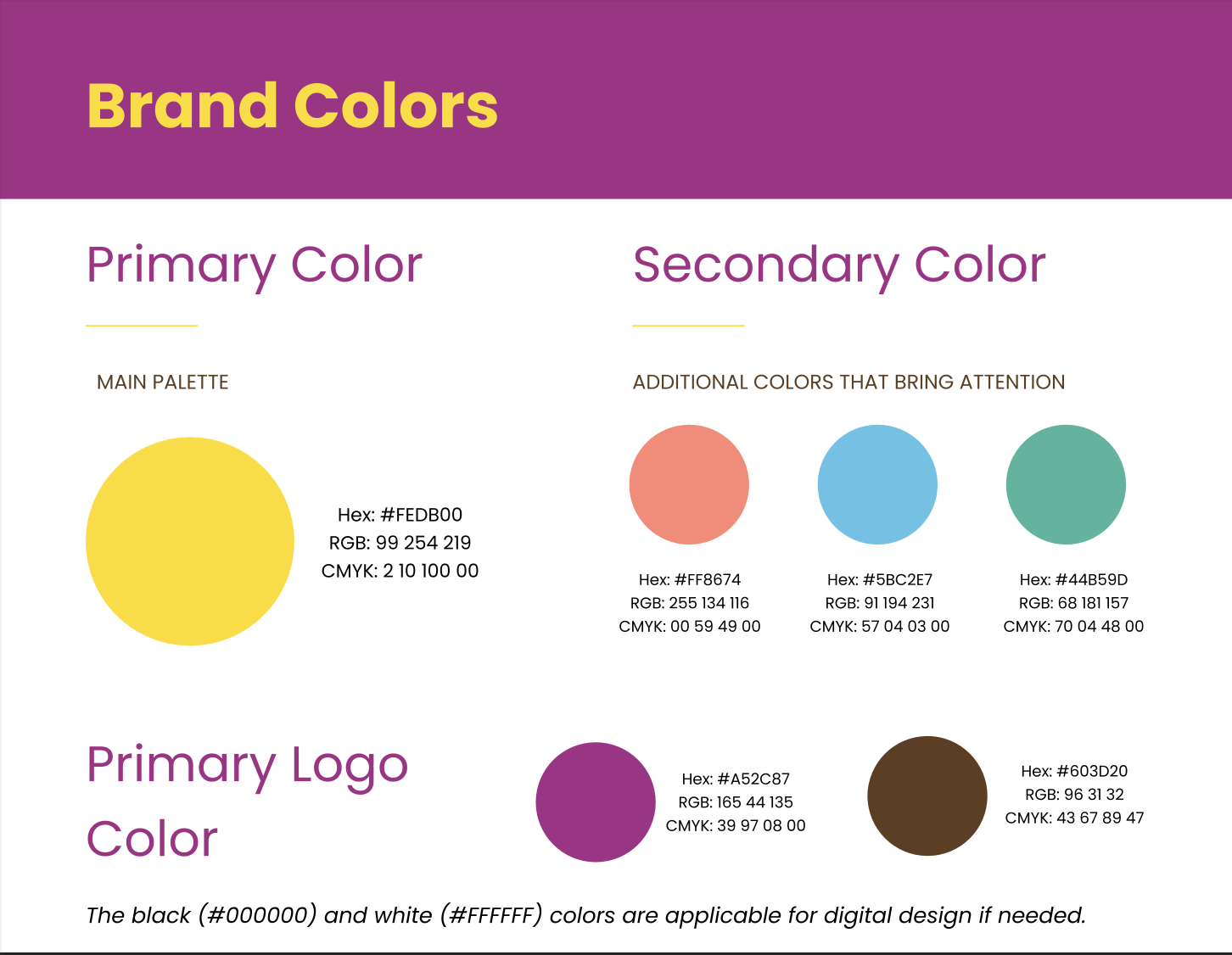 Brand Colors

Primary Color

MAIN PALETTE

Hex: #FEDB00
RGB: 99 254 219
CMYK: 2 10 100 00

Secondary Color

ADDITIONAL COLORS THAT BRING ATTENTION

Hex: #FF8674
RGB: 255 134 116
CMYK: 00 59 49 00

Hex: #5BC2E7
RGB: 91 194 231
CMYK: 57 04 03 00

Hex: #44B59D
RGB: 68 181 157
CMYK: 70 04 48 00

Primary Logo Color

Hex: #A52C87
RGB: 165 44 135
CMYK: 39 97 08 00

Hex: #603D20
RGB: 96 31 32
CMYK: 43 67 89 47

The black (#000000) and white (#FFFFFF) colors are applicable for digital design if needed.